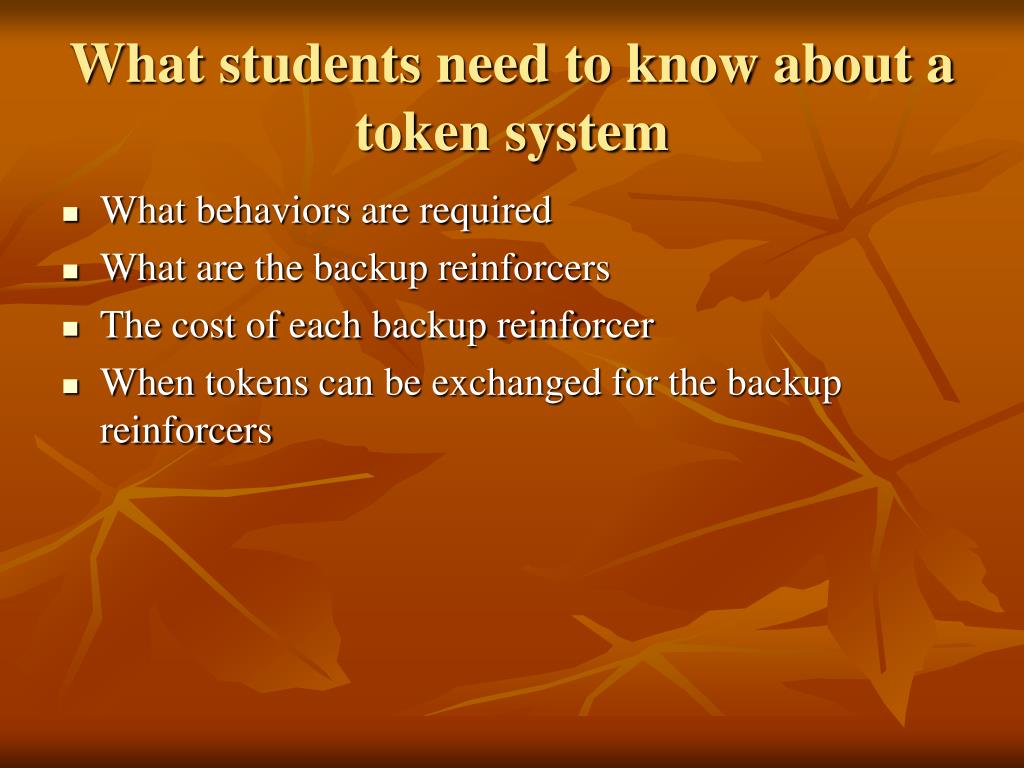 What students need to know about a token system

- What behaviors are required
- What are the backup reinforcers
- The cost of each backup reinforcer
- When tokens can be exchanged for the backup reinforcers